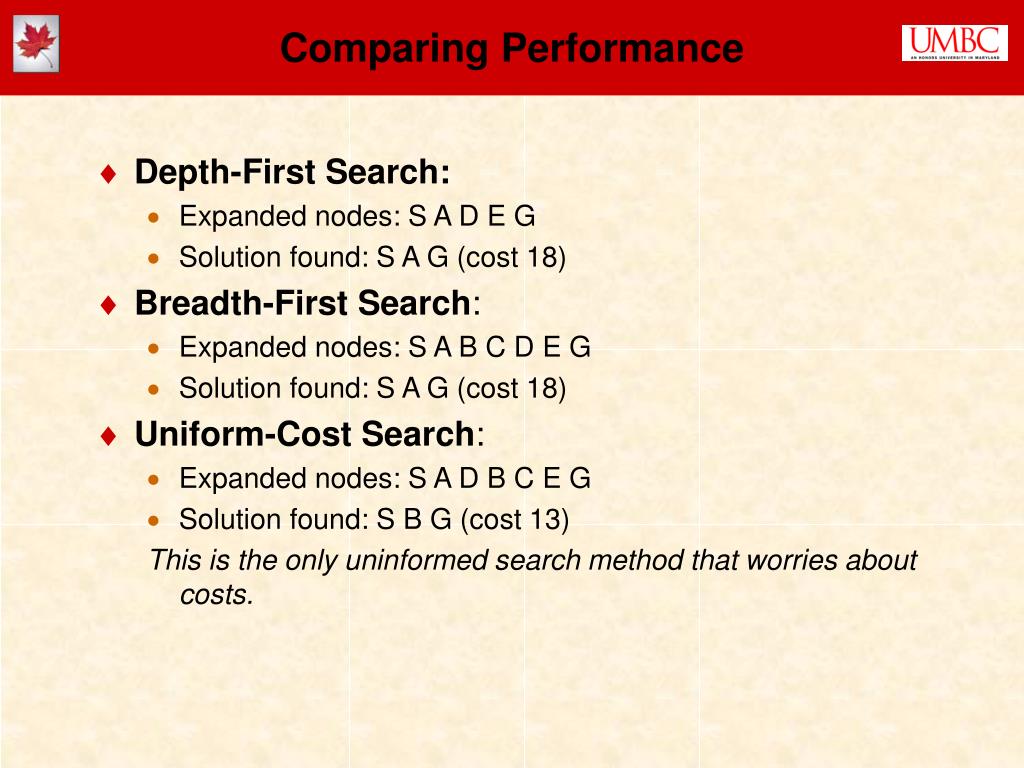 Comparing Performance

UMBC
AN HONORS UNIVERSITY IN MARYLAND

♦ Depth-First Search:
• Expanded nodes: S A D E G
• Solution found: S A G (cost 18)

♦ Breadth-First Search:
• Expanded nodes: S A B C D E G
• Solution found: S A G (cost 18)

♦ Uniform-Cost Search:
• Expanded nodes: S A D B C E G
• Solution found: S B G (cost 13)

This is the only uninformed search method that worries about costs.